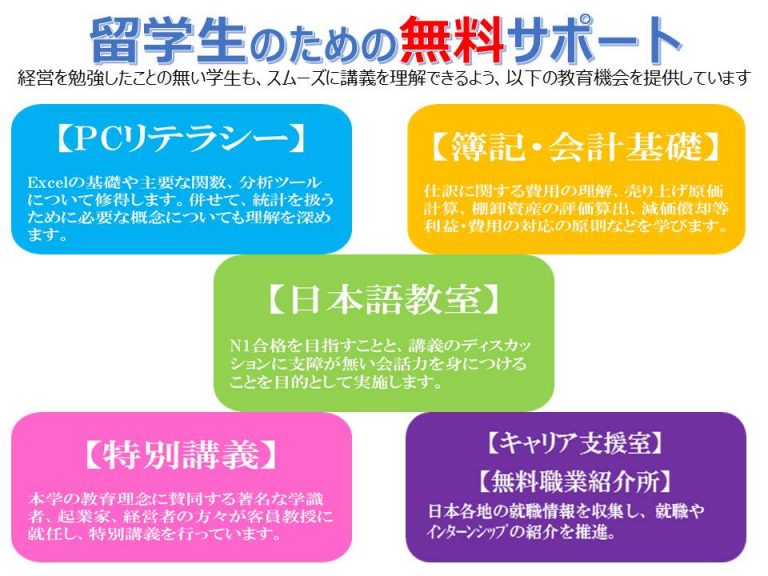 留学生のための無料サポート

経営を勉強したことの無い学生も、スムーズに講義を理解できるよう、以下の教育機会を提供しています

【PCリテラシー】

Excelの基礎や主要な関数、分析ツールについて修得します。併せて、統計を扱うために必要な概念についても理解を深めます。

【簿記・会計基礎】

仕訳に関する費用の理解、売り上げ原価計算、棚卸資産の評価算出、減価償却等利益・費用の対応の原則などを学びます。

【日本語教室】

N1合格を目指すことと、講義のディスカッションに支障が無い会話力を身につけることを目的として実施します。

【特別講義】

本学の教育理念に賛同する著名な学識者、起業家、経営者の方々が客員教授に就任し、特別講義を行っています。

【キャリア支援室】

【無料職業紹介所】

日本各地の就職情報を収集し、就職やインターンシップの紹介を推進。